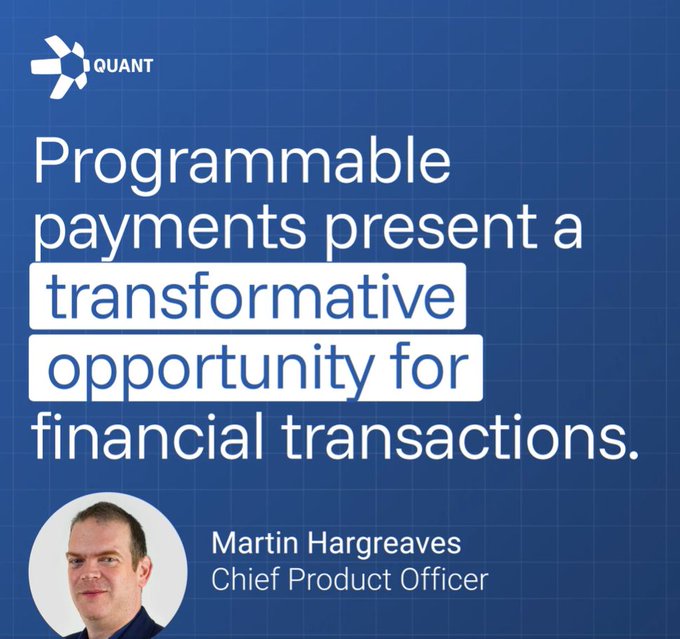 QUANT

Programmable payments present a transformative opportunity for financial transactions.

Martin Hargreaves
Chief Product Officer